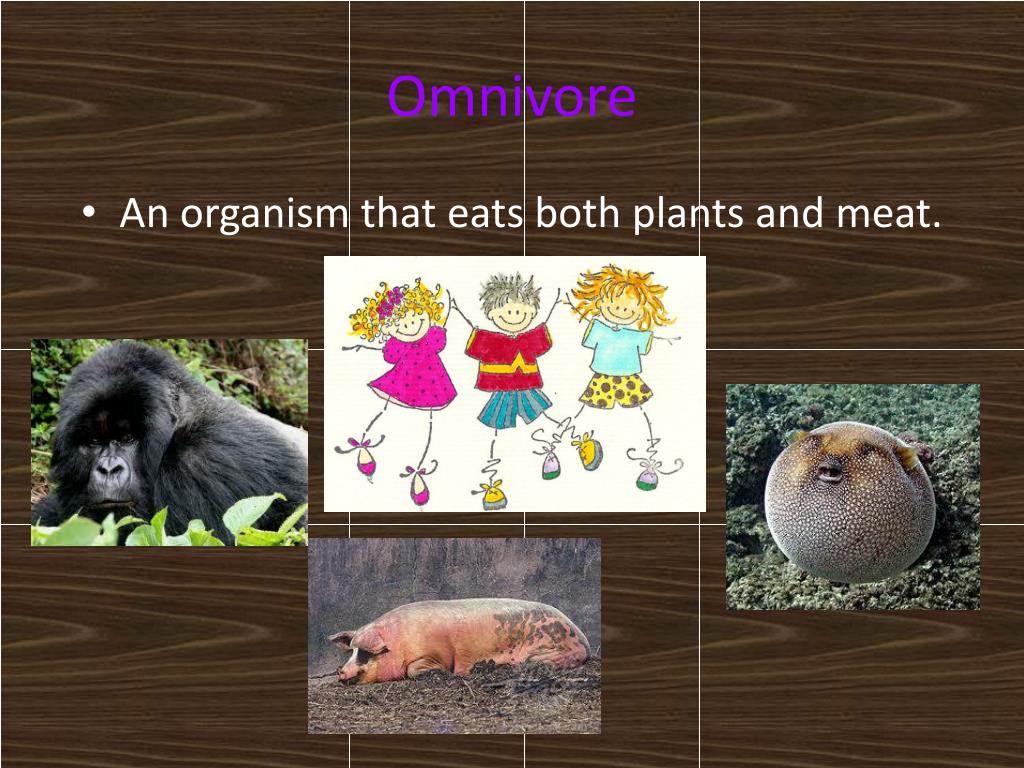 Omnivore

• An organism that eats both plants and meat.